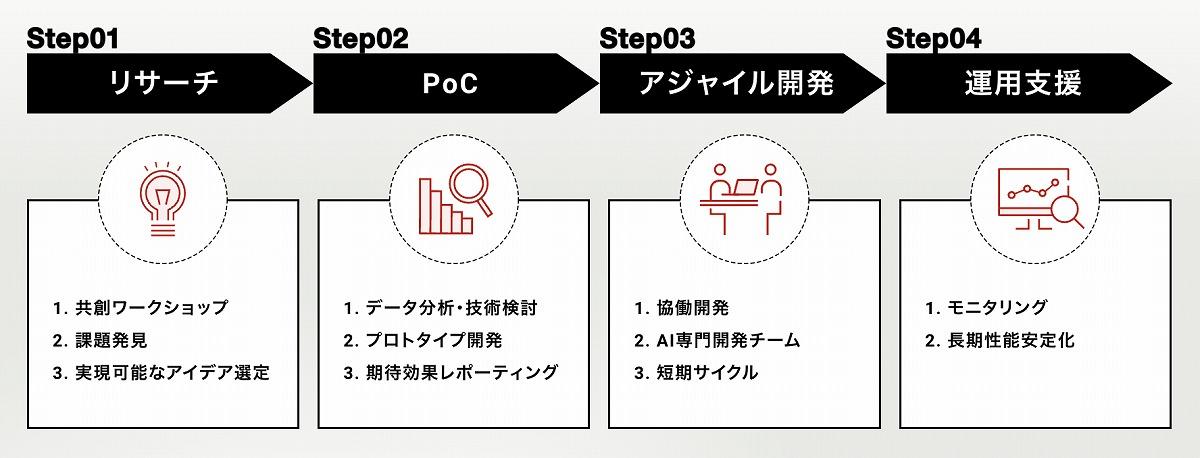 Step01
リサーチ

1. 共創ワークショップ
2. 課題発見
3. 実現可能なアイデア選定

Step02
PoC

1. データ分析・技術検討
2. プロトタイプ開発
3. 期待効果レポーティング

Step03
アジャイル開発

1. 協働開発
2. AI専門開発チーム
3. 短期サイクル

Step04
運用支援

1. モニタリング
2. 長期性能安定化